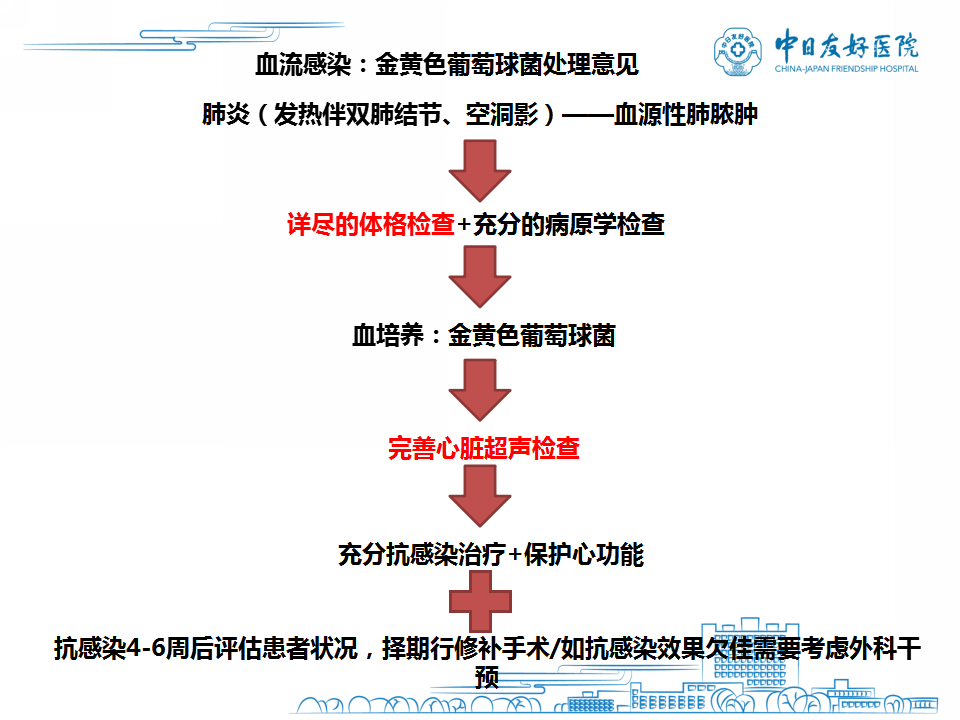 中日友好医院
CHINA-JAPAN FRIENDSHIP HOSPITAL

血流感染：金黄色葡萄球菌处理意见

肺炎（发热伴双肺结节、空洞影）——血源性肺脓肿

详尽的体格检查+充分的病原学检查

血培养：金黄色葡萄球菌

完善心脏超声检查

充分抗感染治疗+保护心功能

抗感染4-6周后评估患者状况，择期行修补手术/如抗感染效果欠佳需要考虑外科干预